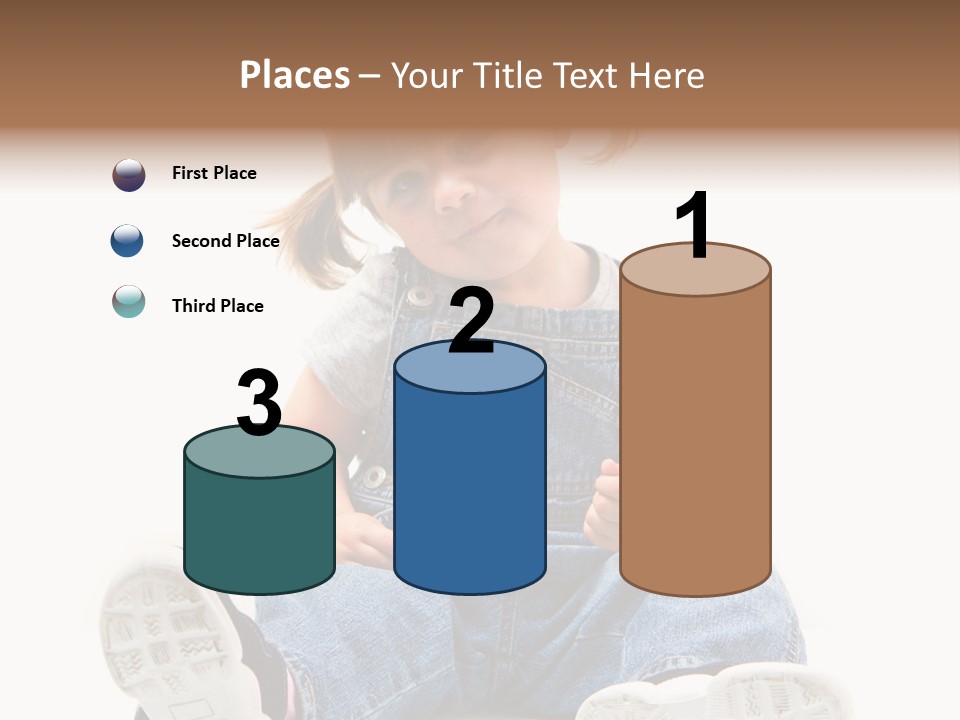 Places – Your Title Text Here

First Place

Second Place

Third Place

3

2

1